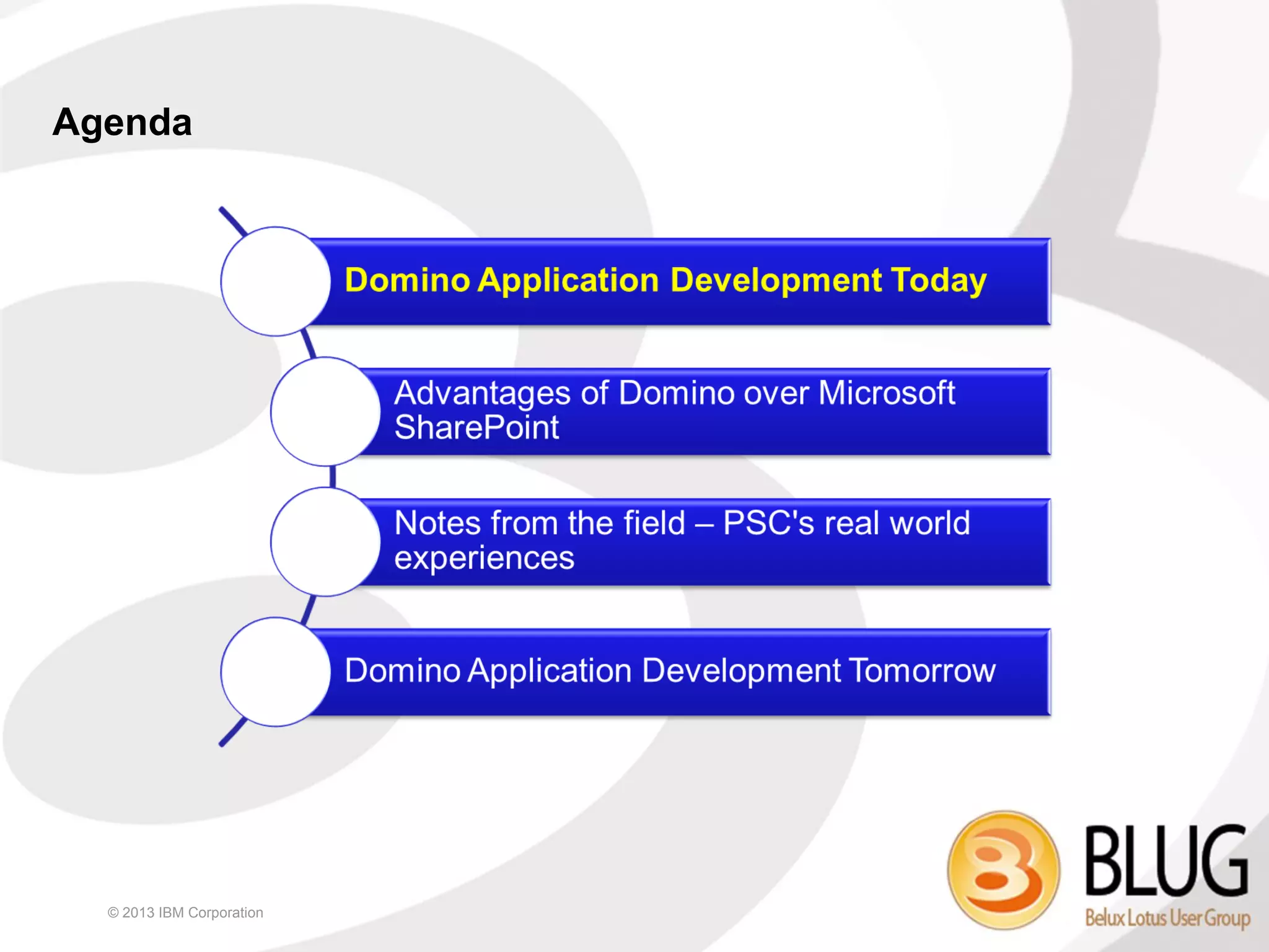 Agenda

Domino Application Development Today

Advantages of Domino over Microsoft SharePoint

Notes from the field – PSC's real world experiences

Domino Application Development Tomorrow

© 2013 IBM Corporation

BLUG
Belux Lotus User Group